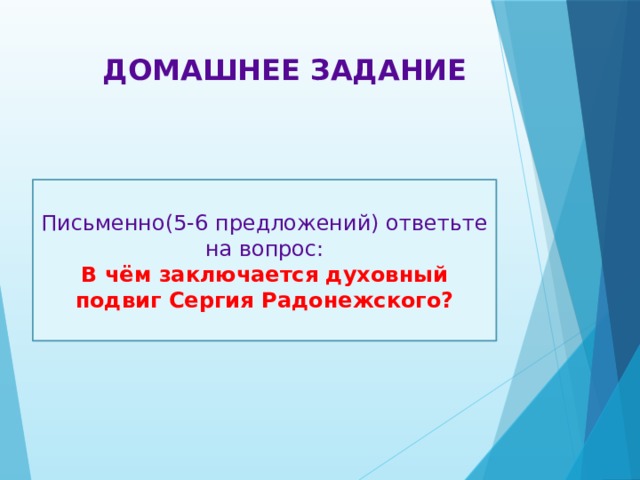 ДОМАШНЕЕ ЗАДАНИЕ

Письменно(5-6 предложений) ответьте на вопрос:
В чём заключается духовный подвиг Сергия Радонежского?